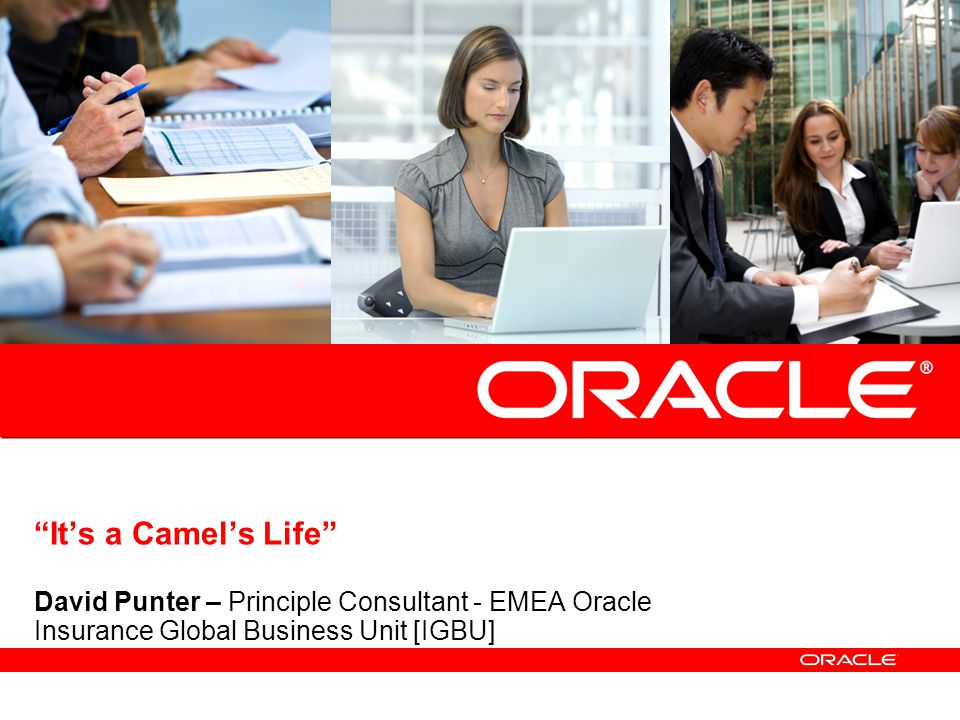 ORACLE®

“It’s a Camel’s Life”

David Punter – Principle Consultant - EMEA Oracle Insurance Global Business Unit [IGBU]

ORACLE